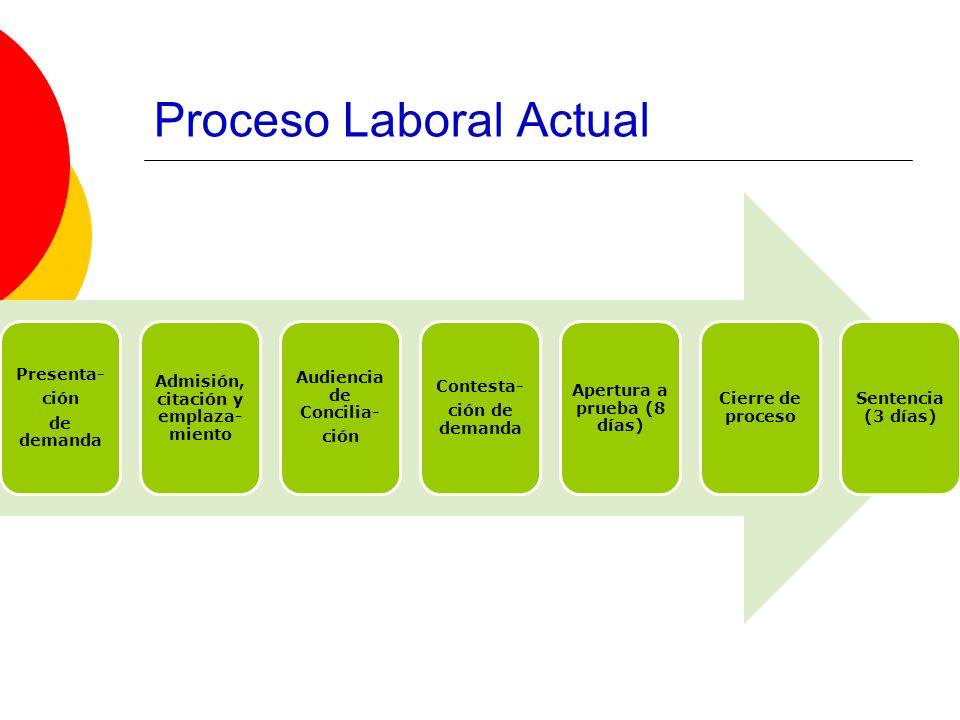 Proceso Laboral Actual

Presentación de demanda

Admisión, citación y emplazamiento

Audiencia de Conciliación

Contestación de demanda

Apertura a prueba (8 días)

Cierre de proceso

Sentencia (3 días)